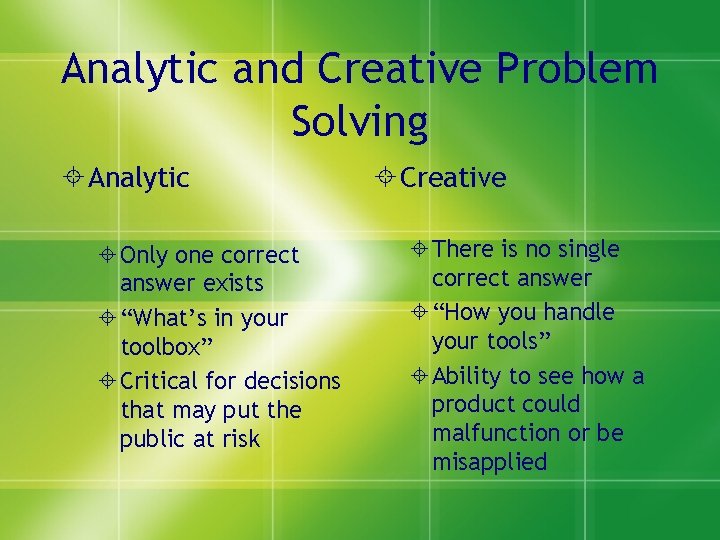 Analytic and Creative Problem Solving

Analytic

Only one correct answer exists

“What’s in your toolbox”

Critical for decisions that may put the public at risk

Creative

There is no single correct answer

“How you handle your tools”

Ability to see how a product could malfunction or be misapplied